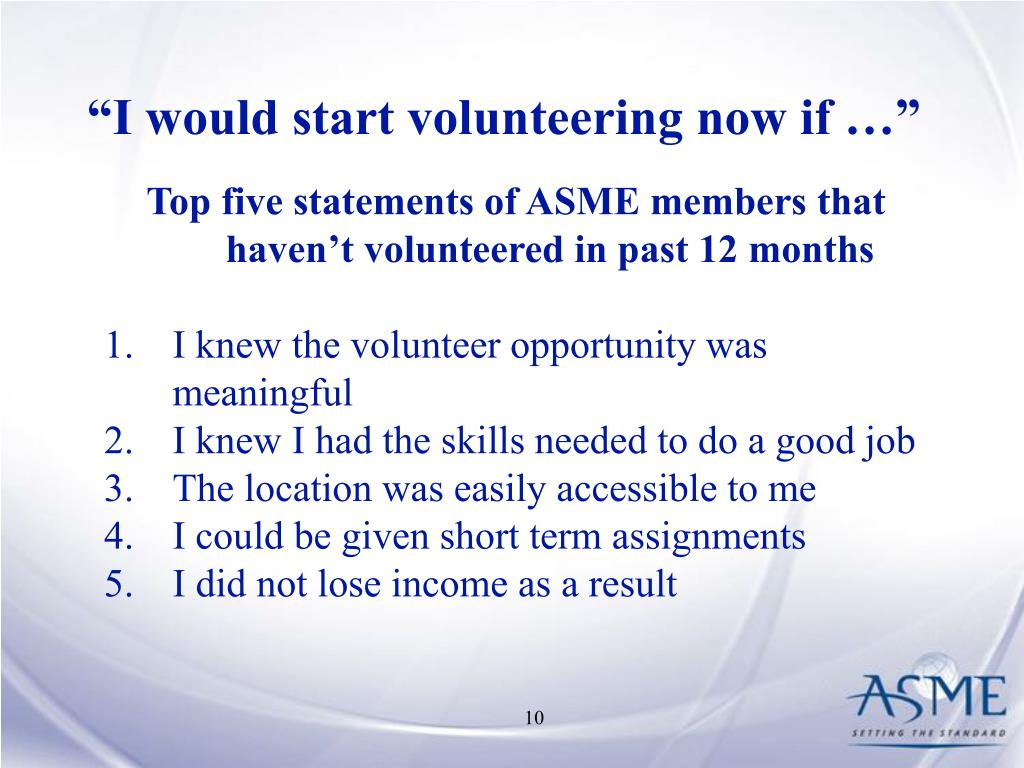 “I would start volunteering now if …”

Top five statements of ASME members that haven’t volunteered in past 12 months

1. I knew the volunteer opportunity was meaningful
2. I knew I had the skills needed to do a good job
3. The location was easily accessible to me
4. I could be given short term assignments
5. I did not lose income as a result

10

ASME
SETTING THE STANDARD